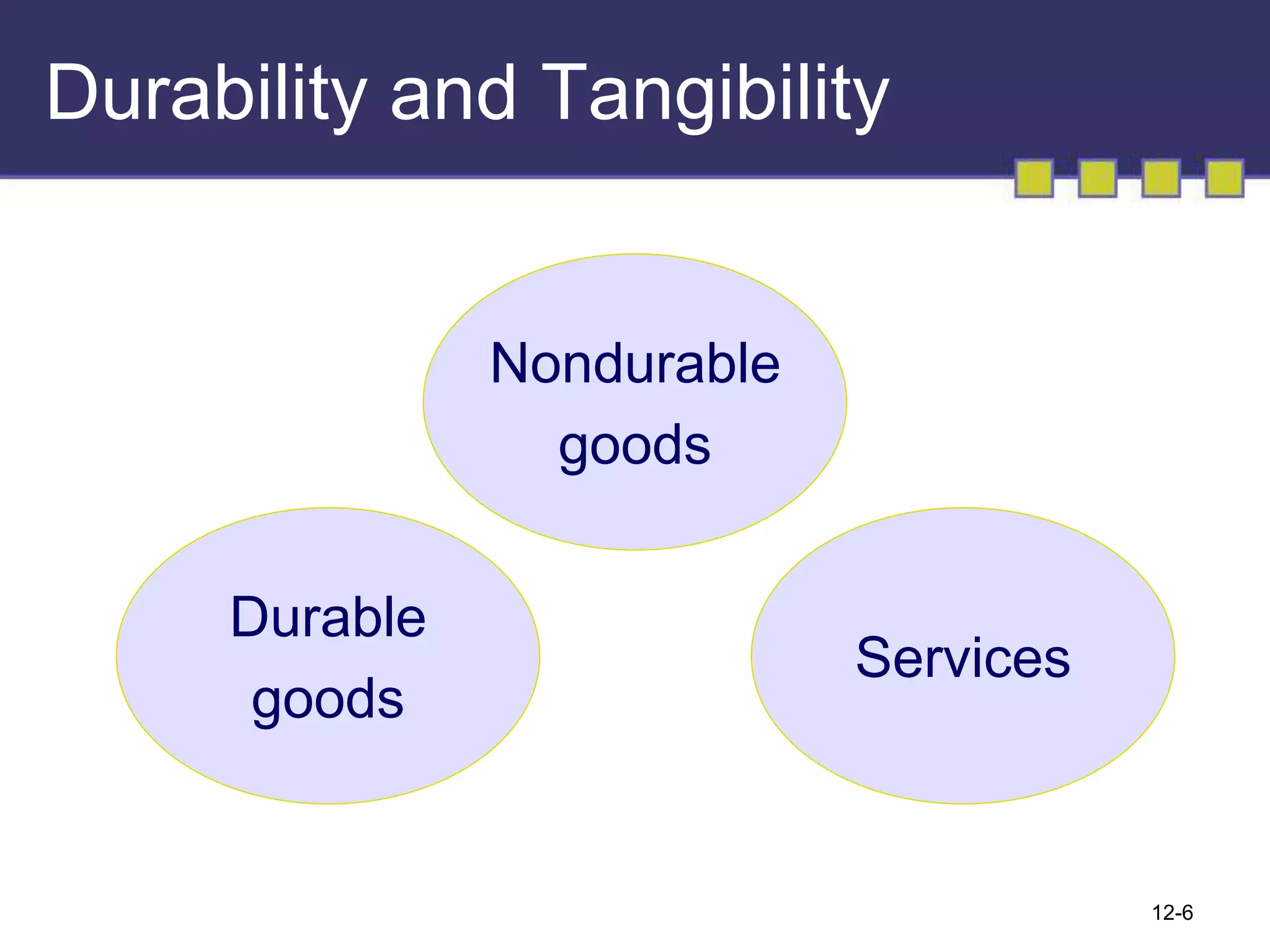 Durability and Tangibility

Nondurable goods

Durable goods

Services

12-6